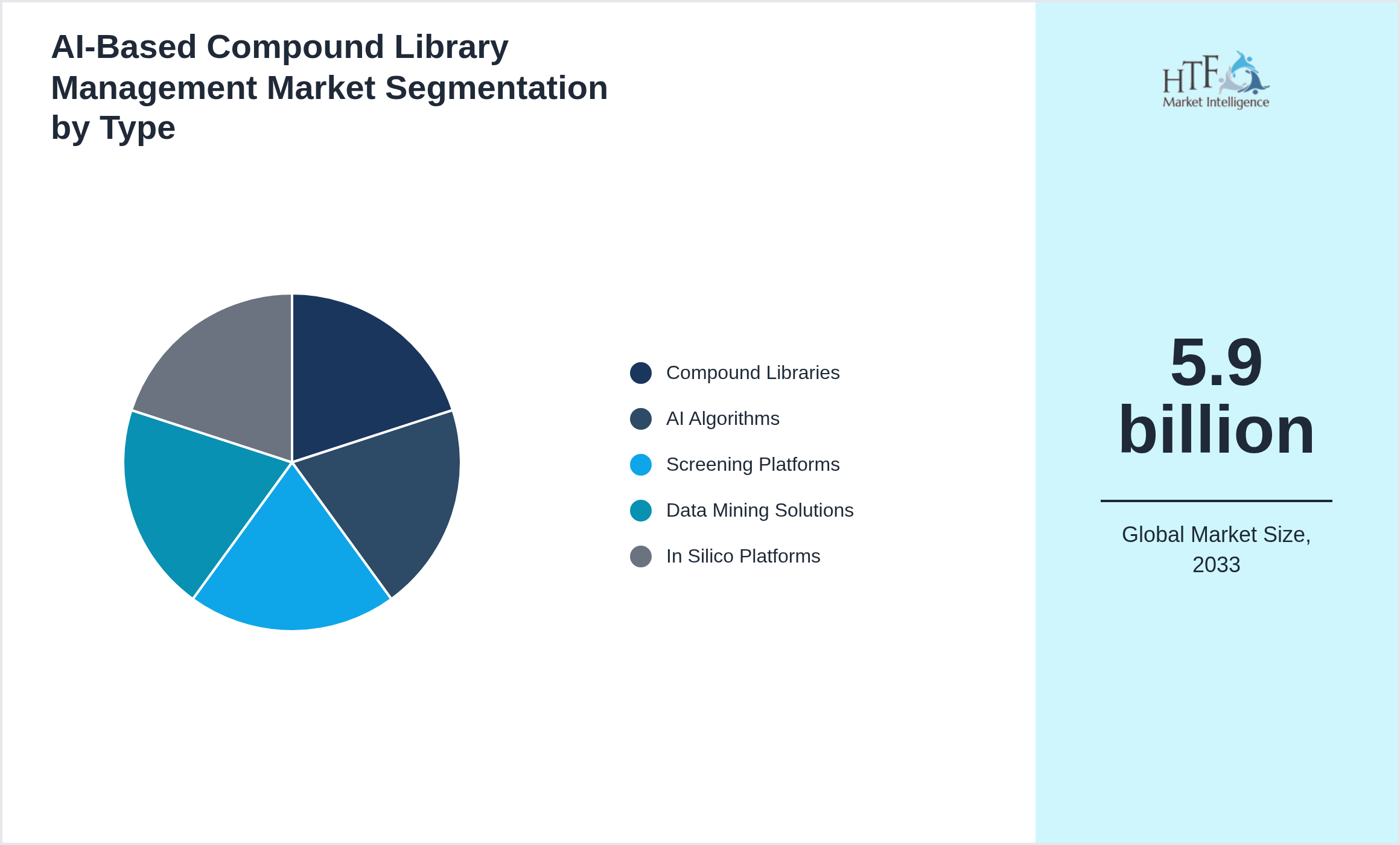 AI-Based Compound Library Management Market Segmentation by Type

Compound Libraries
AI Algorithms
Screening Platforms
Data Mining Solutions
In Silico Platforms

HTF Market Intelligence

5.9 billion

Global Market Size, 2033